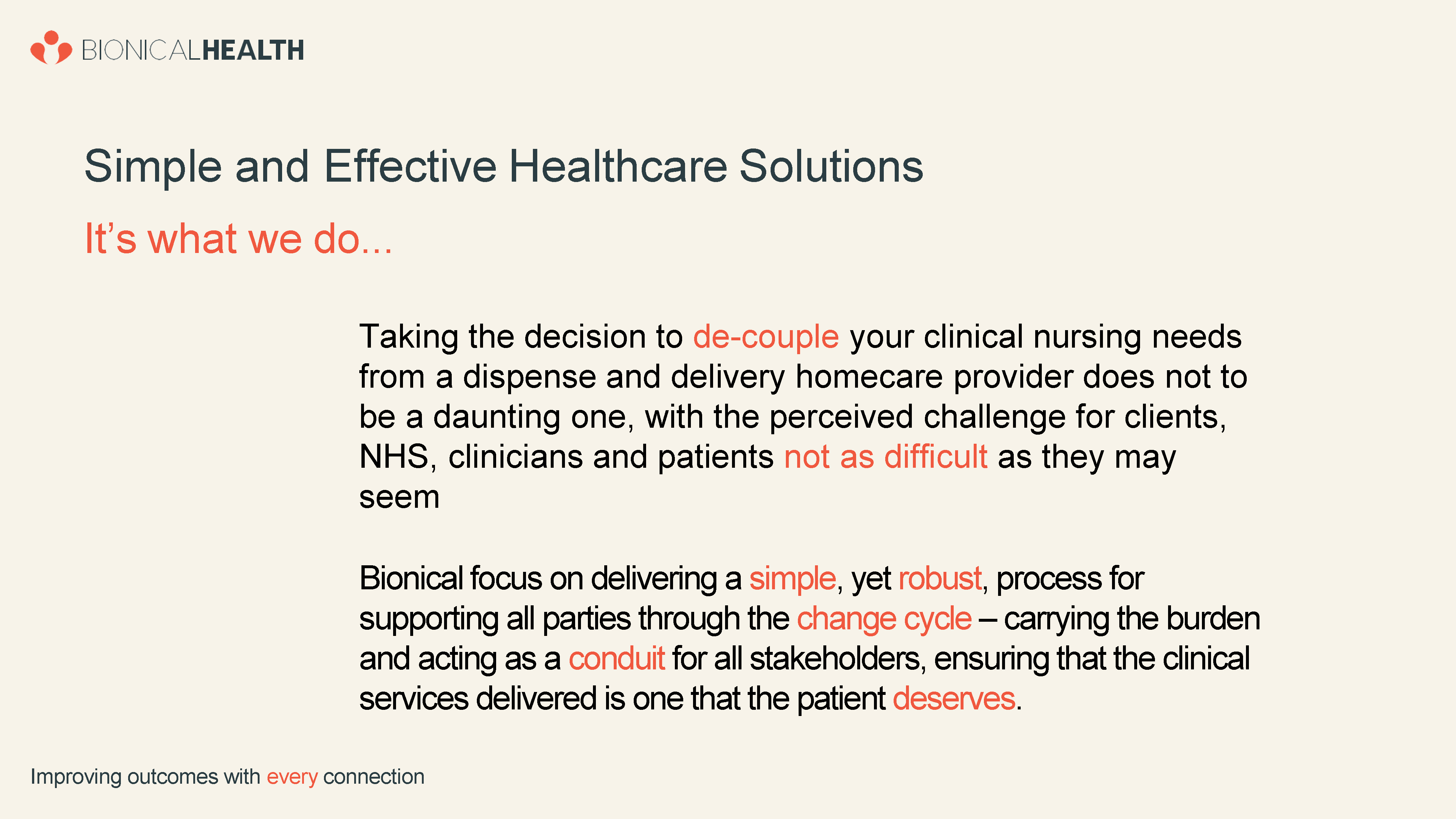 BIONICALHEALTH

Simple and Effective Healthcare Solutions

It’s what we do...

Taking the decision to de-couple your clinical nursing needs from a dispense and delivery homecare provider does not to be a daunting one, with the perceived challenge for clients, NHS, clinicians and patients not as difficult as they may seem

Bionical focus on delivering a simple, yet robust, process for supporting all parties through the change cycle – carrying the burden and acting as a conduit for all stakeholders, ensuring that the clinical services delivered is one that the patient deserves.

Improving outcomes with every connection